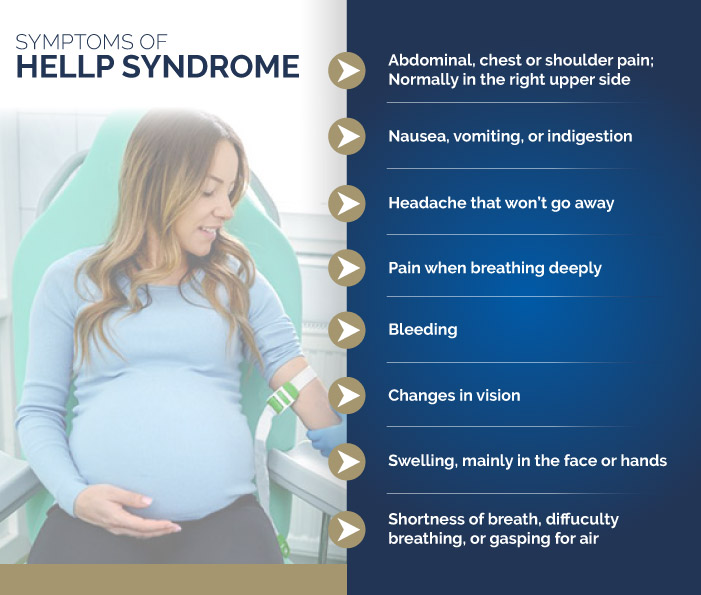 SYMPTOMS OF
HELLP SYNDROME

Abdominal, chest or shoulder pain; Normally in the right upper side

Nausea, vomiting, or indigestion

Headache that won't go away

Pain when breathing deeply

Bleeding

Changes in vision

Swelling, mainly in the face or hands

Shortness of breath, diffuculty breathing, or gasping for air